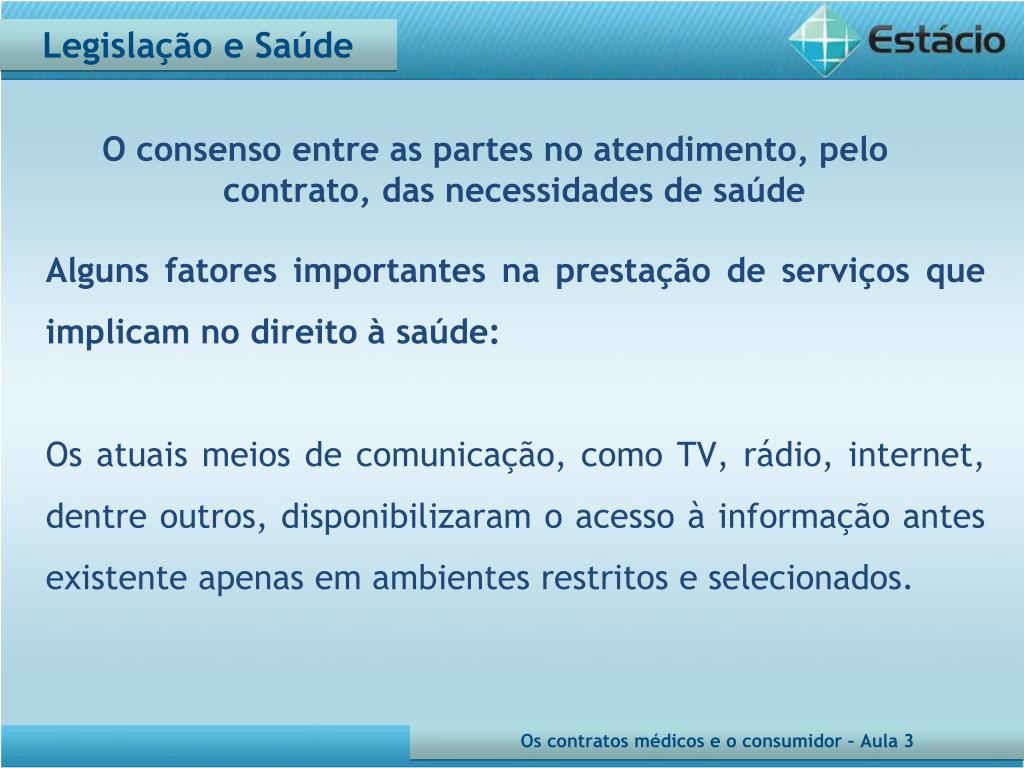 Legislação e Saúde

Estácio

O consenso entre as partes no atendimento, pelo contrato, das necessidades de saúde

Alguns fatores importantes na prestação de serviços que implicam no direito à saúde:

Os atuais meios de comunicação, como TV, rádio, internet, dentre outros, disponibilizaram o acesso à informação antes existente apenas em ambientes restritos e selecionados.

Os contratos médicos e o consumidor – Aula 3